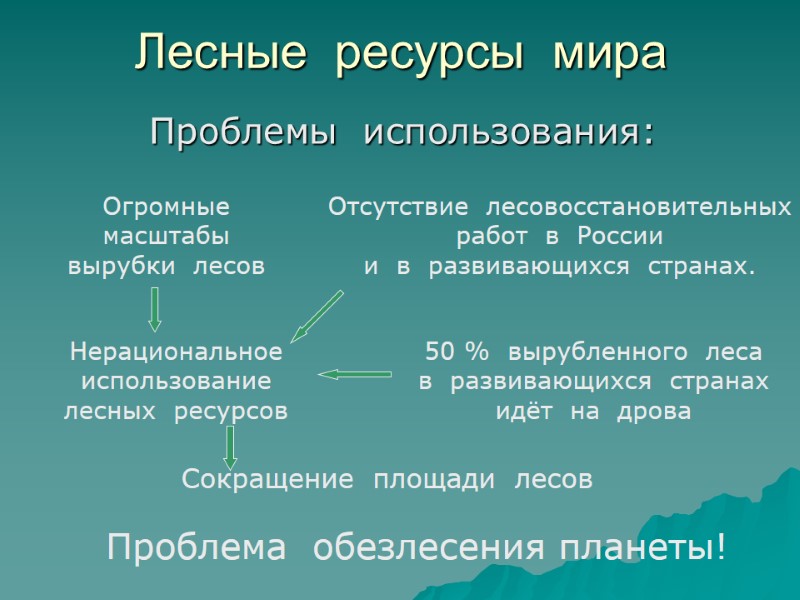 Лесные ресурсы мира

Проблемы использования:

Огромные масштабы вырубки лесов

Отсутствие лесовосстановительных работ в России и в развивающихся странах.

Нерациональное использование лесных ресурсов

50 % вырубленного леса в развивающихся странах идёт на дрова

Сокращение площади лесов

Проблема обезлесения планеты!